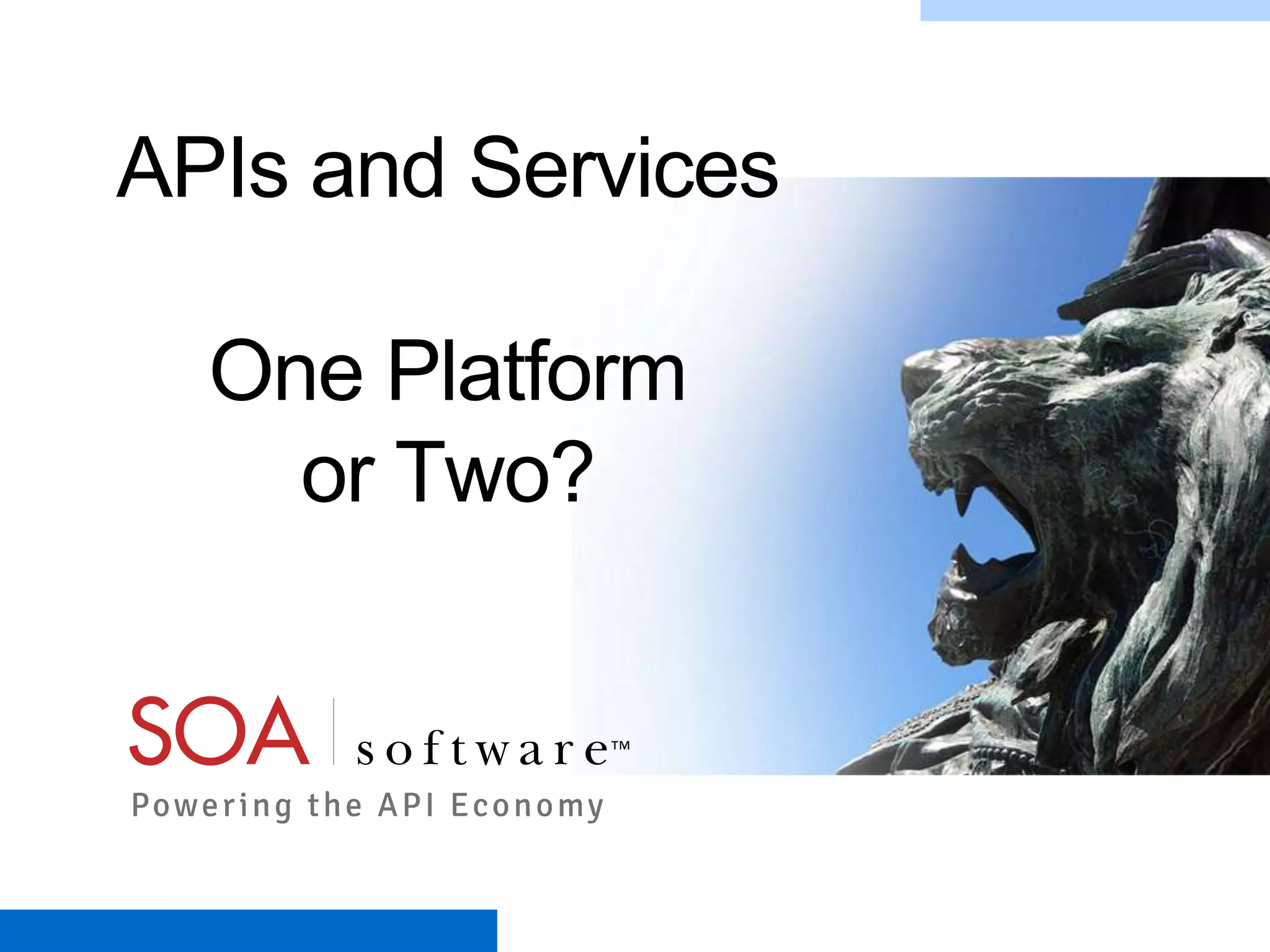 APIs and Services

One Platform
or Two?

SOA software™

Powering the API Economy